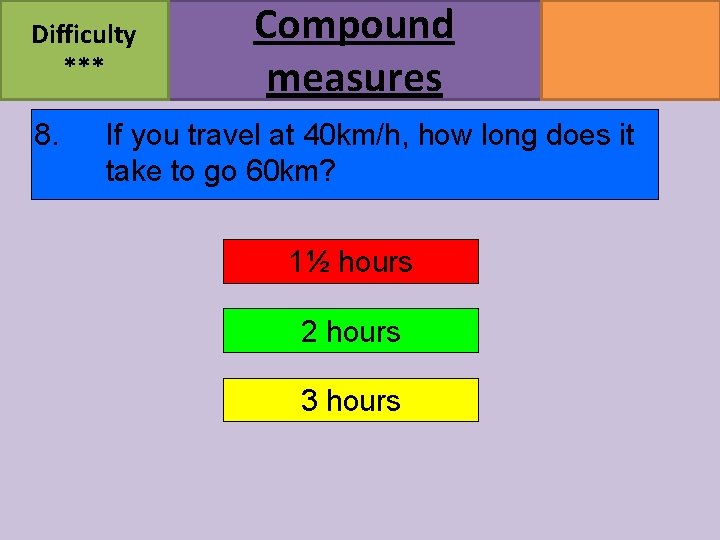 Difficulty
***

Compound measures

8. If you travel at 40km/h, how long does it take to go 60km?

1½ hours

2 hours

3 hours